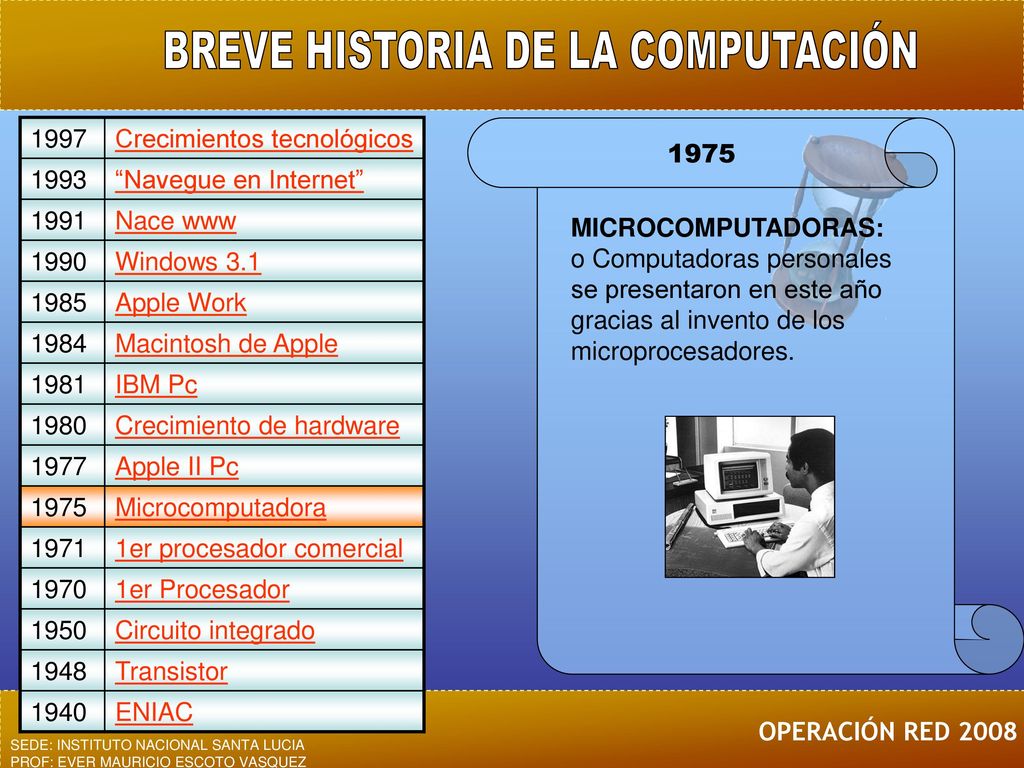 BREVE HISTORIA DE LA COMPUTACIÓN

| 1997 | Crecimientos tecnológicos |
|---|---|
| 1993 | “Navegue en Internet” |
| 1991 | Nace www |
| 1990 | Windows 3.1 |
| 1985 | Apple Work |
| 1984 | Macintosh de Apple |
| 1981 | IBM Pc |
| 1980 | Crecimiento de hardware |
| 1977 | Apple II Pc |
| 1975 | Microcomputadora |
| 1971 | 1er procesador comercial |
| 1970 | 1er Procesador |
| 1950 | Circuito integrado |
| 1948 | Transistor |
| 1940 | ENIAC |

1975

MICROCOMPUTADORAS:
o Computadoras personales se presentaron en este año gracias al invento de los microprocesadores.

OPERACIÓN RED 2008

SEDE: INSTITUTO NACIONAL SANTA LUCIA
PROF: EVER MAURICIO ESCOTO VASQUEZ